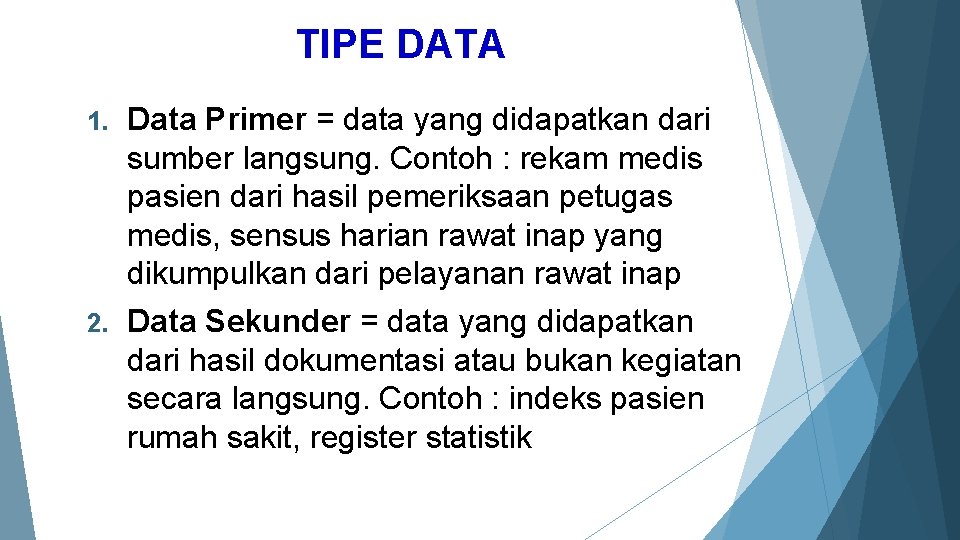 TIPE DATA

1. Data Primer = data yang didapatkan dari sumber langsung. Contoh : rekam medis pasien dari hasil pemeriksaan petugas medis, sensus harian rawat inap yang dikumpulkan dari pelayanan rawat inap

2. Data Sekunder = data yang didapatkan dari hasil dokumentasi atau bukan kegiatan secara langsung. Contoh : indeks pasien rumah sakit, register statistik